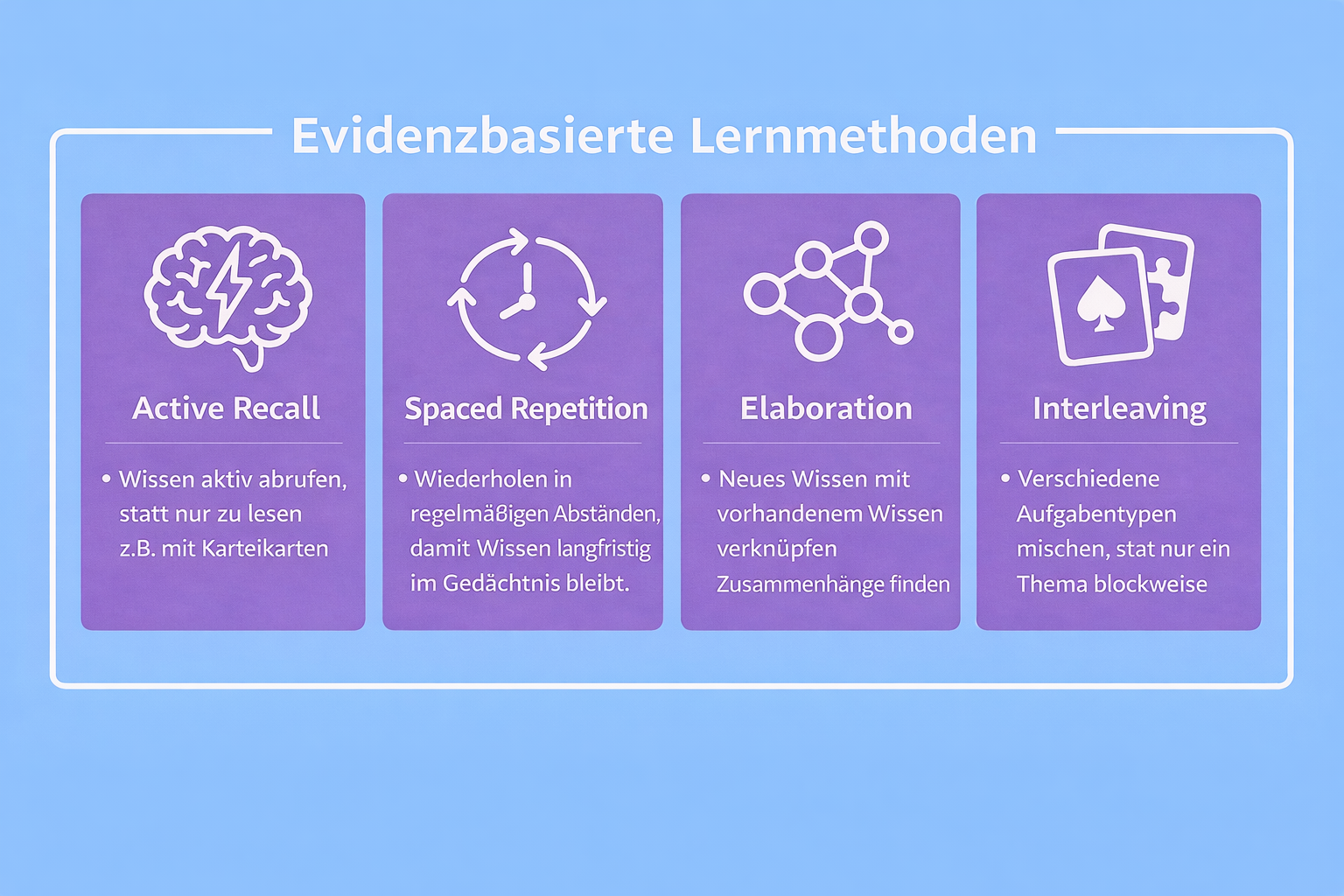 Evidenzbasierte Lernmethoden

Active Recall

• Wissen aktiv abrufen, statt nur zu lesen z.B. mit Karteikarten

Spaced Repetition

• Wiederholen in regelmäßigen Abständen, damit Wissen langfristig im Gedächtnis bleibt.

Elaboration

• Neues Wissen mit vorhandenem Wissen verknüpfen Zusammenhänge finden

Interleaving

• Verschiedene Aufgabentypen mischen, stat nur ein Thema blockweise